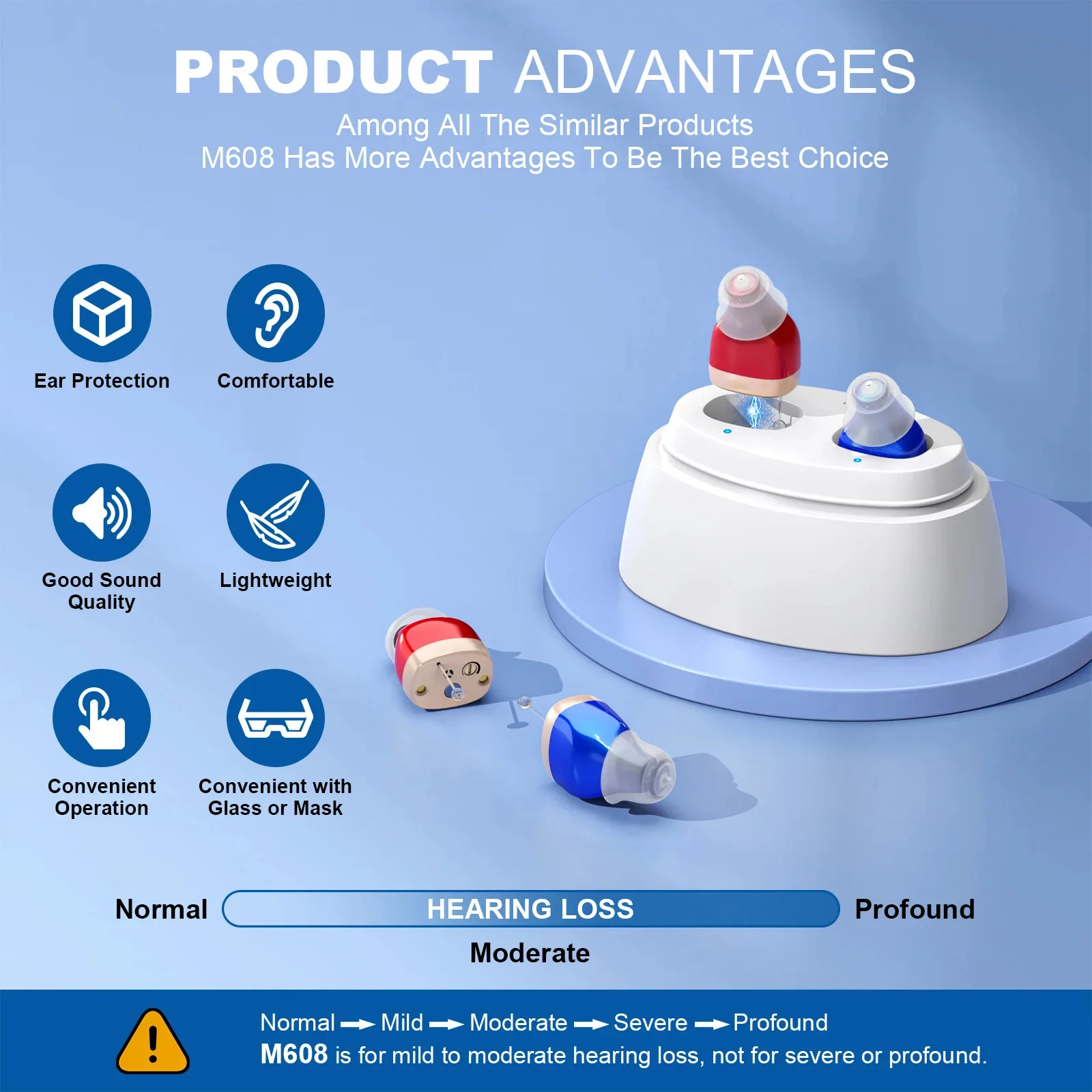 PRODUCT ADVANTAGES
Among All The Similar Products
M608 Has More Advantages To Be The Best Choice

Ear Protection

Comfortable

Good Sound Quality

Lightweight

Convenient Operation

Convenient with Glass or Mask

Normal HEARING LOSS Profound
Moderate

Normal → Mild → Moderate → Severe → Profound
M608 is for mild to moderate hearing loss, not for severe or profound.